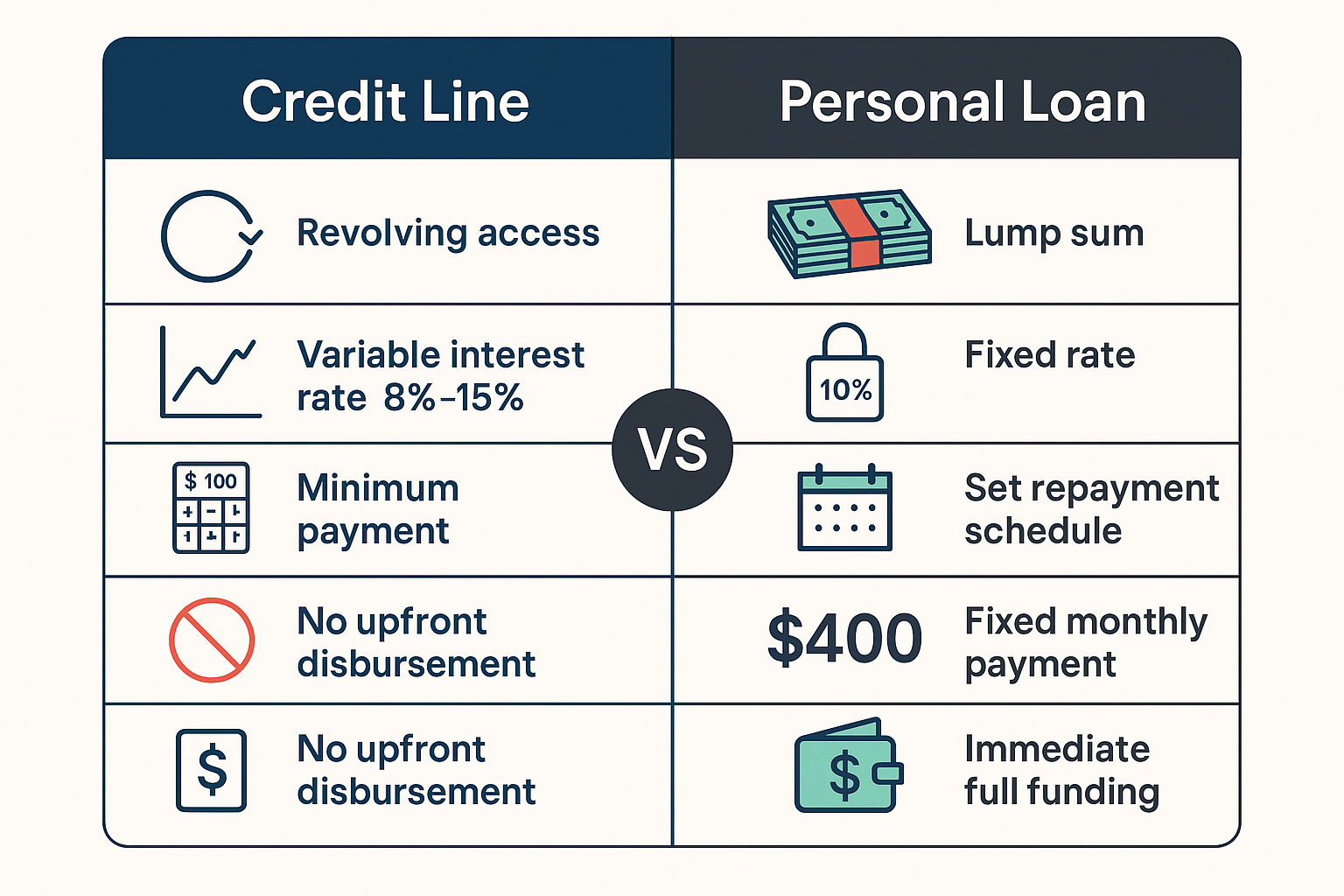 | Credit Line | Personal Loan |
|---|---|
| Revolving access | Lump sum |
| Variable interest rate 8%–15% | 10% Fixed rate |
| $ 100 Minimum payment | Set repayment schedule |
| No upfront disbursement | $400 Fixed monthly payment |
| $ No upfront disbursement | $ Immediate full funding |

VS